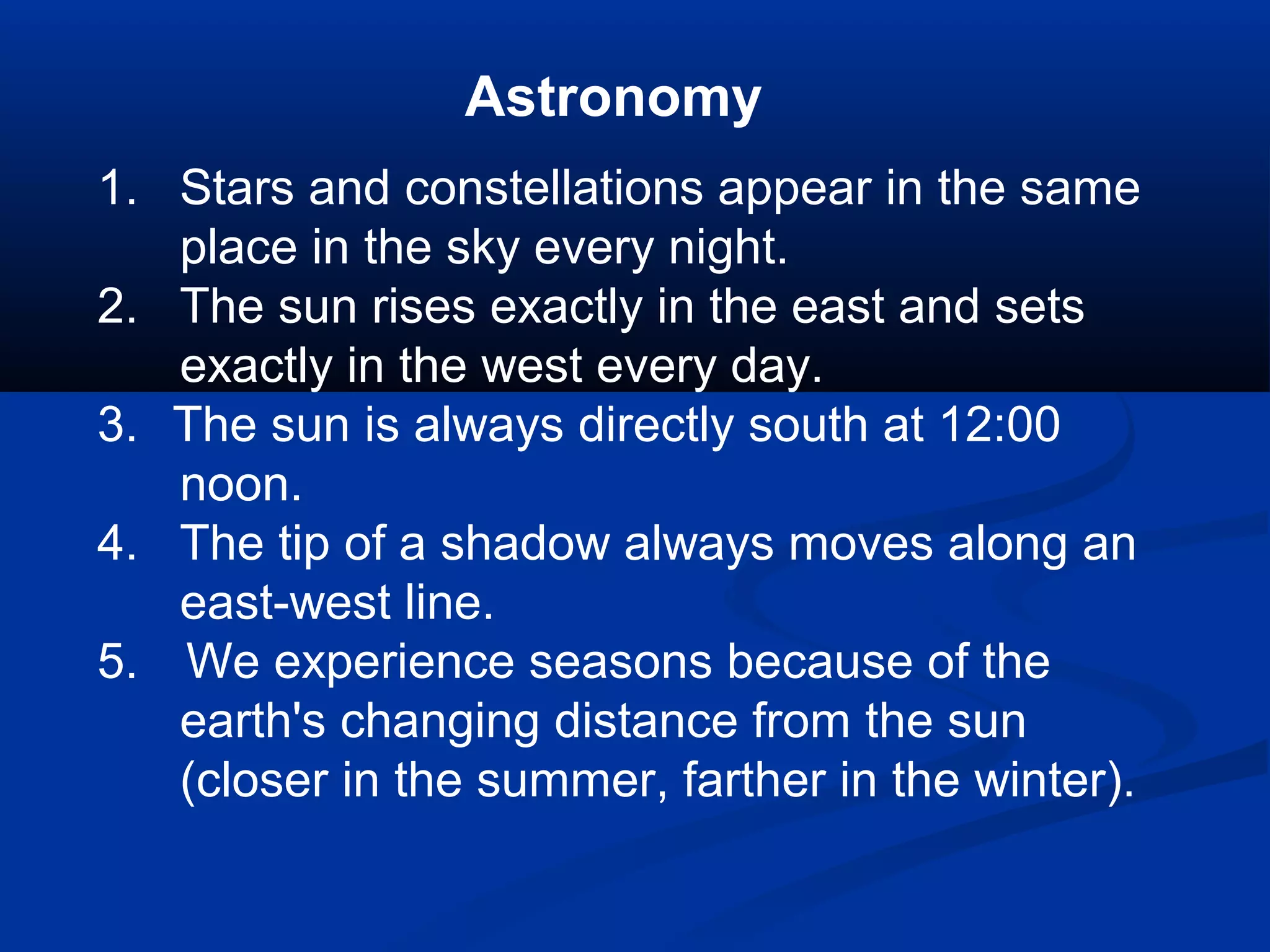 Astronomy

1. Stars and constellations appear in the same place in the sky every night.
2. The sun rises exactly in the east and sets exactly in the west every day.
3. The sun is always directly south at 12:00 noon.
4. The tip of a shadow always moves along an east-west line.
5. We experience seasons because of the earth's changing distance from the sun (closer in the summer, farther in the winter).